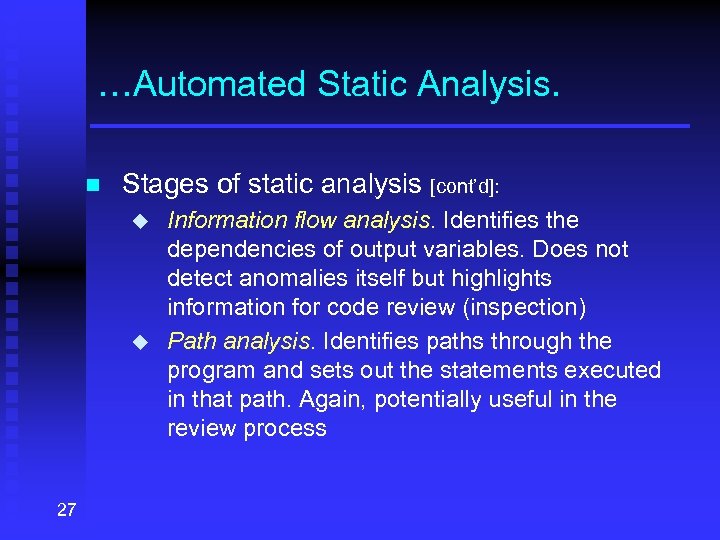 …Automated Static Analysis.

Stages of static analysis [cont'd]:

Information flow analysis. Identifies the dependencies of output variables. Does not detect anomalies itself but highlights information for code review (inspection)

Path analysis. Identifies paths through the program and sets out the statements executed in that path. Again, potentially useful in the review process

27